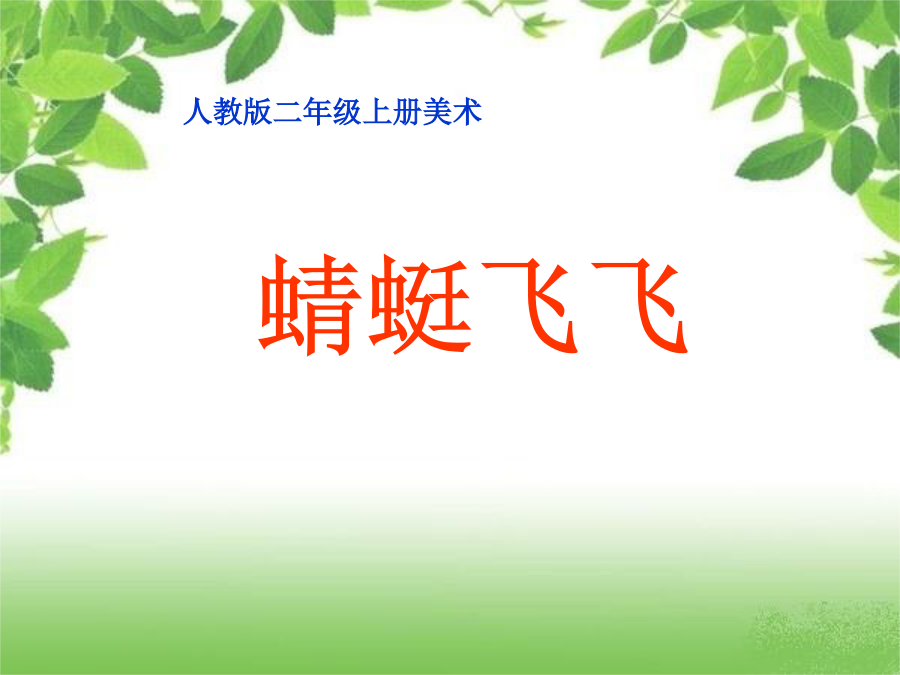 人教版二年级上册美术

蜻蜓飞飞